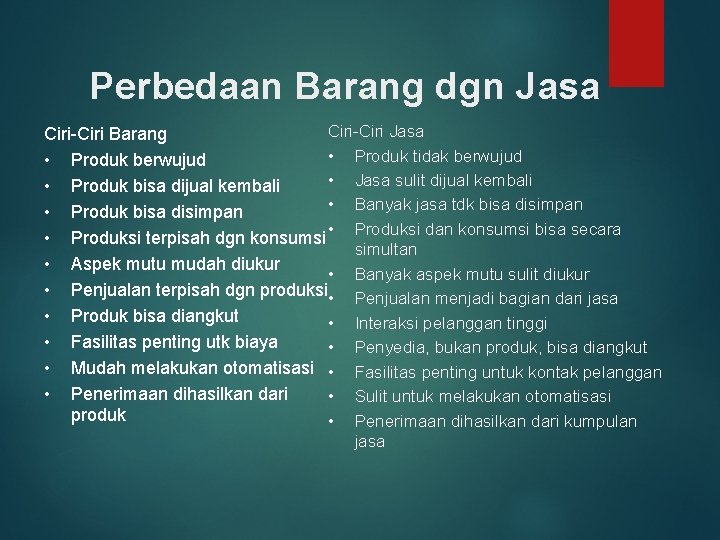 Perbedaan Barang dgn Jasa

Ciri-Ciri Barang
• Produk berwujud
• Produk bisa dijual kembali
• Produk bisa disimpan
• Produksi terpisah dgn konsumsi
• Aspek mutu mudah diukur
• Penjualan terpisah dgn produksi
• Produk bisa diangkut
• Fasilitas penting utk biaya
• Mudah melakukan otomatisasi
• Penerimaan dihasilkan dari produk

Ciri-Ciri Jasa
• Produk tidak berwujud
• Jasa sulit dijual kembali
• Banyak jasa tdk bisa disimpan
• Produksi dan konsumsi bisa secara simultan
• Banyak aspek mutu sulit diukur
• Penjualan menjadi bagian dari jasa
• Interaksi pelanggan tinggi
• Penyedia, bukan produk, bisa diangkut
• Fasilitas penting untuk kontak pelanggan
• Sulit untuk melakukan otomatisasi
• Penerimaan dihasilkan dari kumpulan jasa